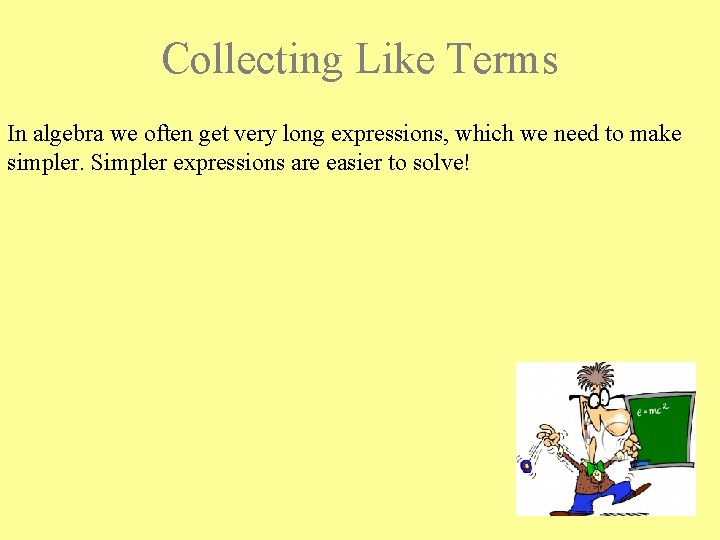 Collecting Like Terms

In algebra we often get very long expressions, which we need to make simpler. Simpler expressions are easier to solve!

$e=mc^2$